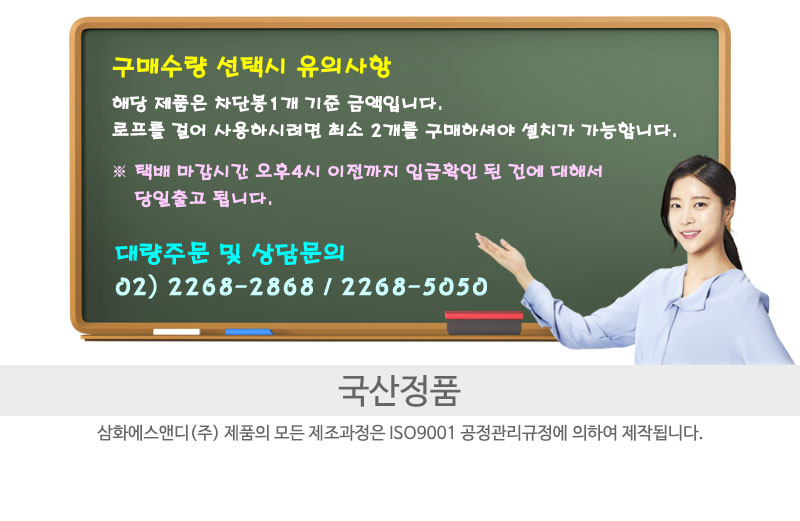 구매수량 선택시 유의사항

해당 제품은 차단봉1개 기준 금액입니다.
로프를 걸어 사용하시려면 최소 2개를 구매하셔야 설치가 가능합니다.

※ 택배 마감시간 오후4시 이전까지 입금확인 된 건에 대해서 당일출고 됩니다.

대량주문 및 상담문의
02) 2268-2868 / 2268-5050

국산정품

삼화에스앤디(주) 제품의 모든 제조과정은 ISO9001 공정관리규정에 의하여 제작됩니다.